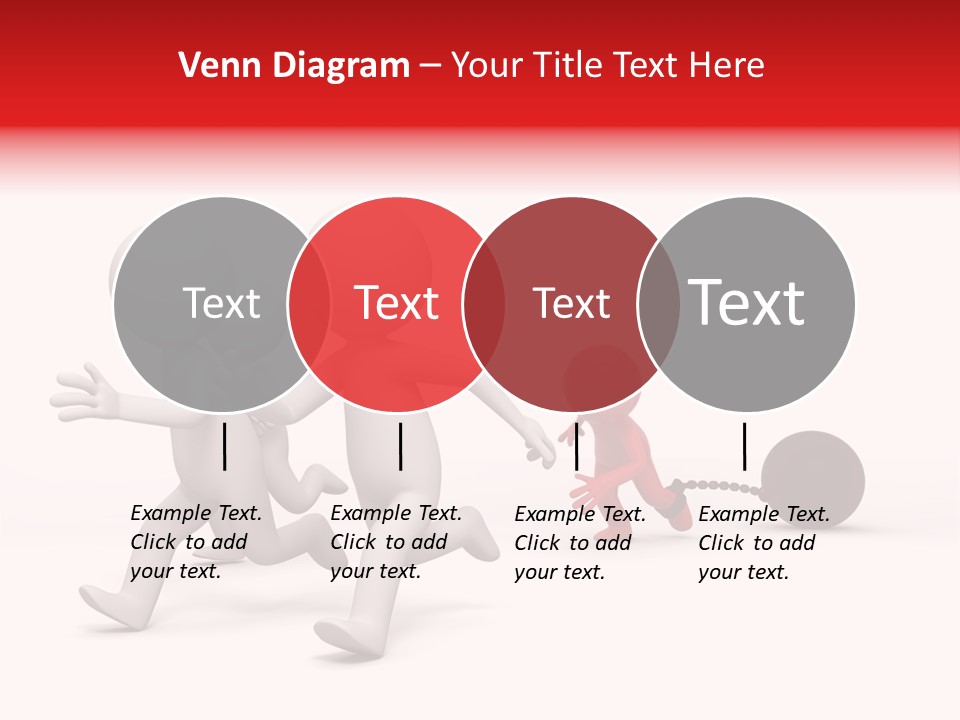 Venn Diagram – Your Title Text Here

Text

Text

Text

Text

Example Text. Click to add your text.

Example Text. Click to add your text.

Example Text. Click to add your text.

Example Text. Click to add your text.